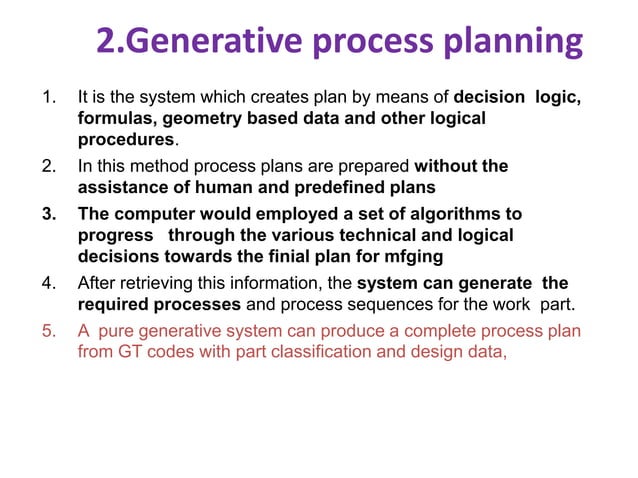 2.Generative process planning

1. It is the system which creates plan by means of decision logic, formulas, geometry based data and other logical procedures.
2. In this method process plans are prepared without the assistance of human and predefined plans
3. The computer would employed a set of algorithms to progress through the various technical and logical decisions towards the finial plan for mfging
4. After retrieving this information, the system can generate the required processes and process sequences for the work part.
5. A pure generative system can produce a complete process plan from GT codes with part classification and design data,